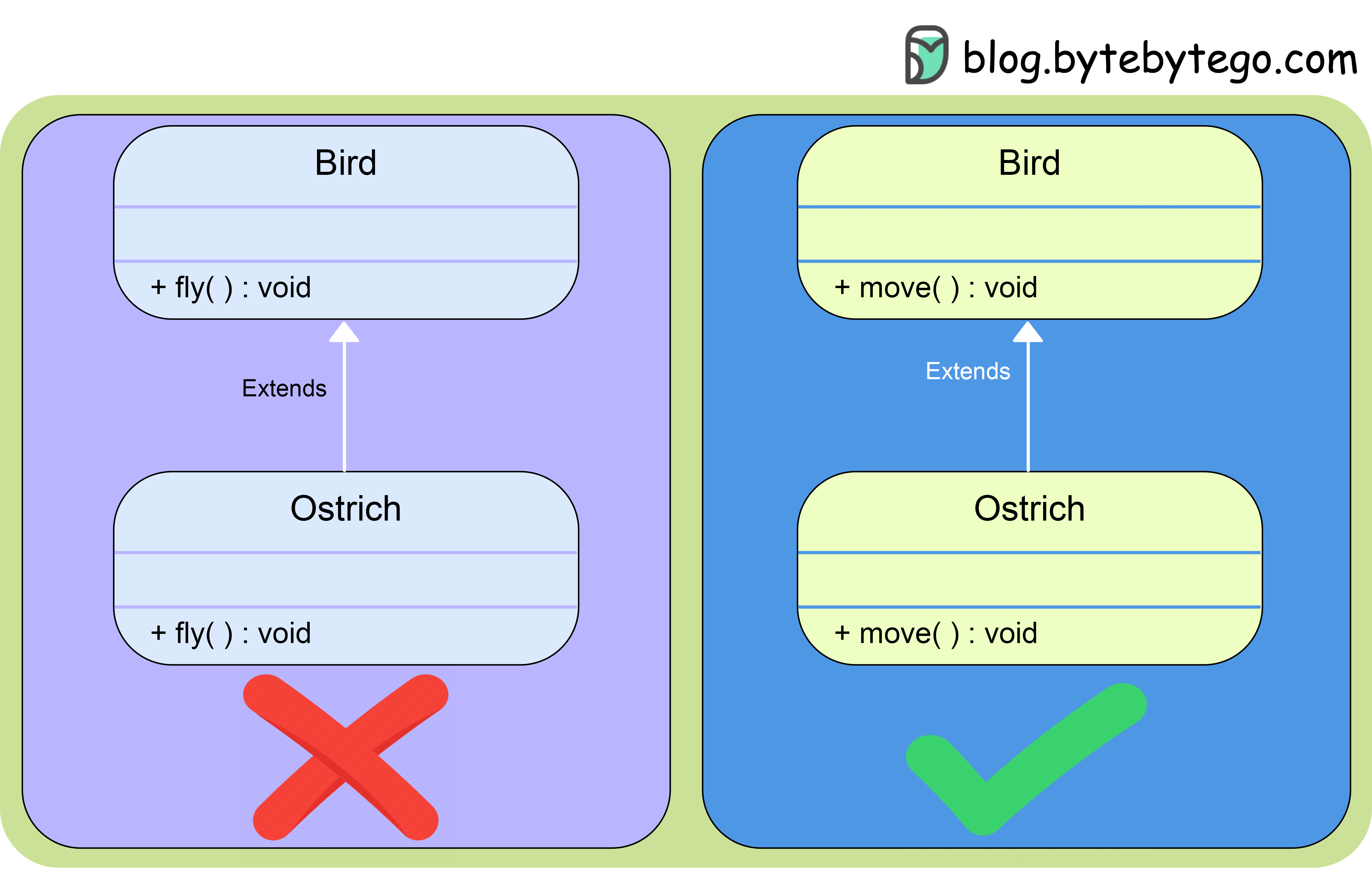 blog.bytebytego.com

Bird

+ fly( ) : void

Extends

Ostrich

+ fly( ) : void

Bird

+ move( ) : void

Extends

Ostrich

+ move( ) : void